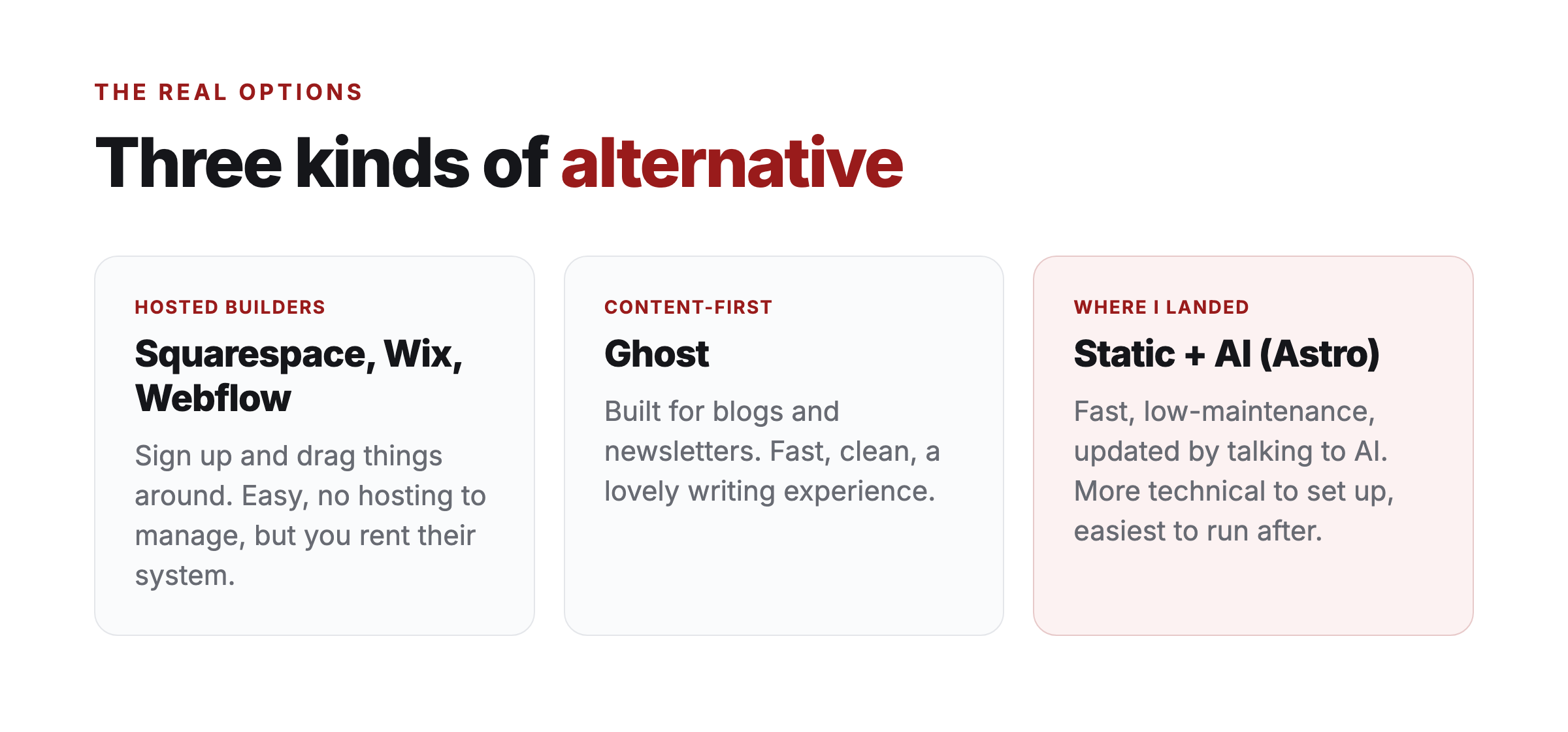 THE REAL OPTIONS

Three kinds of alternative

HOSTED BUILDERS

Squarespace, Wix, Webflow

Sign up and drag things around. Easy, no hosting to manage, but you rent their system.

CONTENT-FIRST

Ghost

Built for blogs and newsletters. Fast, clean, a lovely writing experience.

WHERE I LANDED

Static + AI (Astro)

Fast, low-maintenance, updated by talking to AI. More technical to set up, easiest to run after.